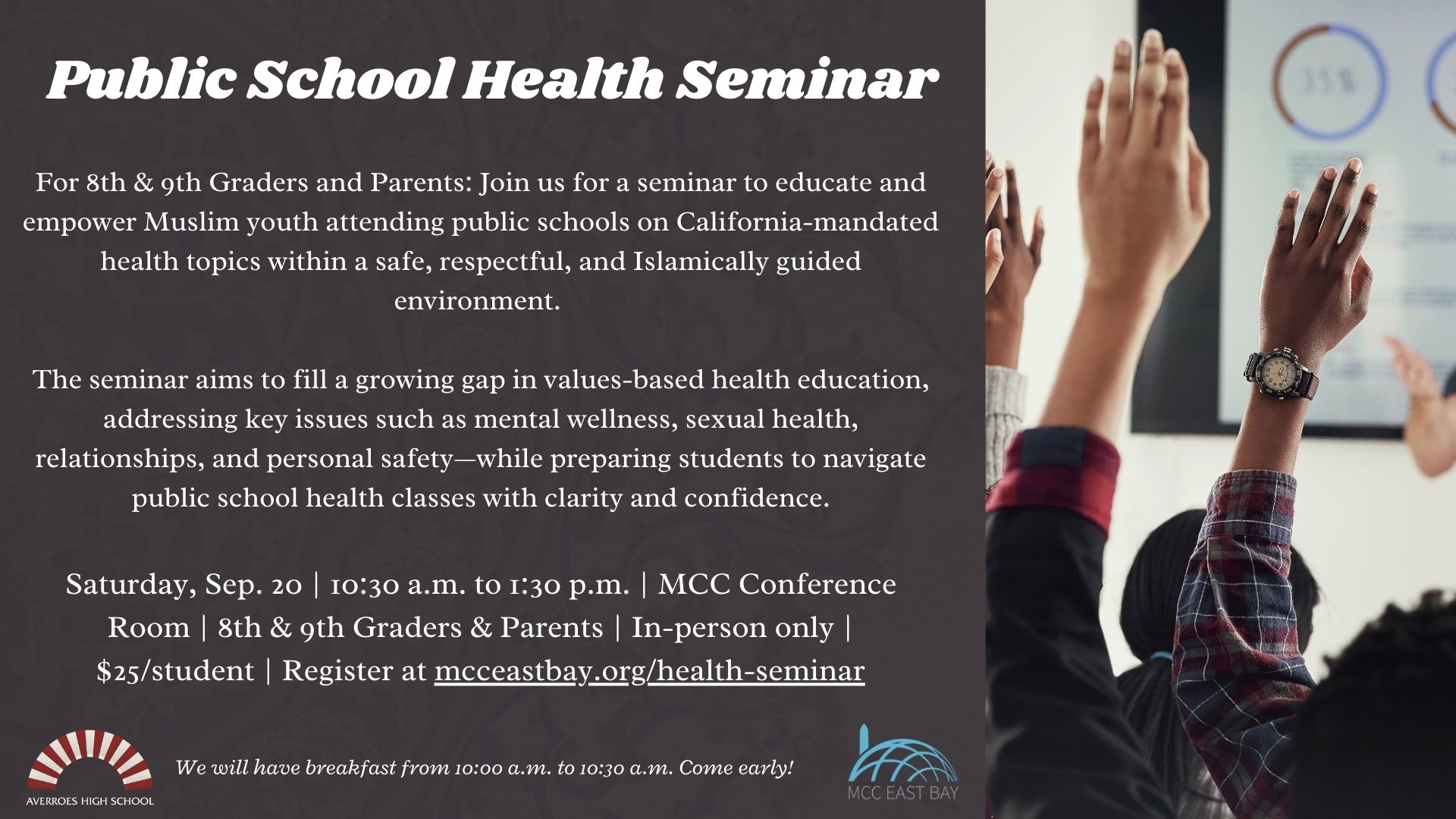 Public School Health Seminar

For 8th & 9th Graders and Parents: Join us for a seminar to educate and empower Muslim youth attending public schools on California-mandated health topics within a safe, respectful, and Islamically guided environment.

The seminar aims to fill a growing gap in values-based health education, addressing key issues such as mental wellness, sexual health, relationships, and personal safety—while preparing students to navigate public school health classes with clarity and confidence.

Saturday, Sep. 20 | 10:30 a.m. to 1:30 p.m. | MCC Conference Room | 8th & 9th Graders & Parents | In-person only | $25/student | Register at mcceastbay.org/health-seminar

AVERROES HIGH SCHOOL

We will have breakfast from 10:00 a.m. to 10:30 a.m. Come early!

MCC EAST BAY

35%